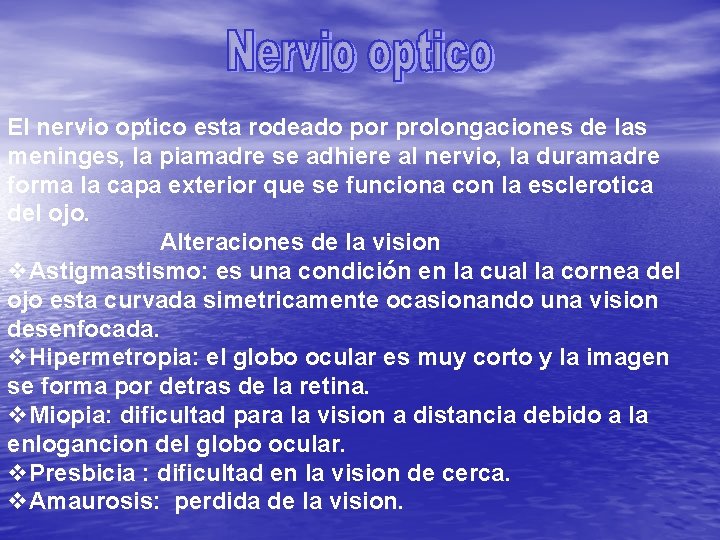 Nervio optico

El nervio optico esta rodeado por prolongaciones de las meninges, la piamadre se adhiere al nervio, la duramadre forma la capa exterior que se funciona con la esclerotica del ojo.

Alteraciones de la vision

❖Astigmastismo: es una condición en la cual la cornea del ojo esta curvada simetricamente ocasionando una vision desenfocada.
❖Hipermetropia: el globo ocular es muy corto y la imagen se forma por detras de la retina.
❖Miopia: dificultad para la vision a distancia debido a la enlogancion del globo ocular.
❖Presbicia : dificultad en la vision de cerca.
❖Amaurosis: perdida de la vision.